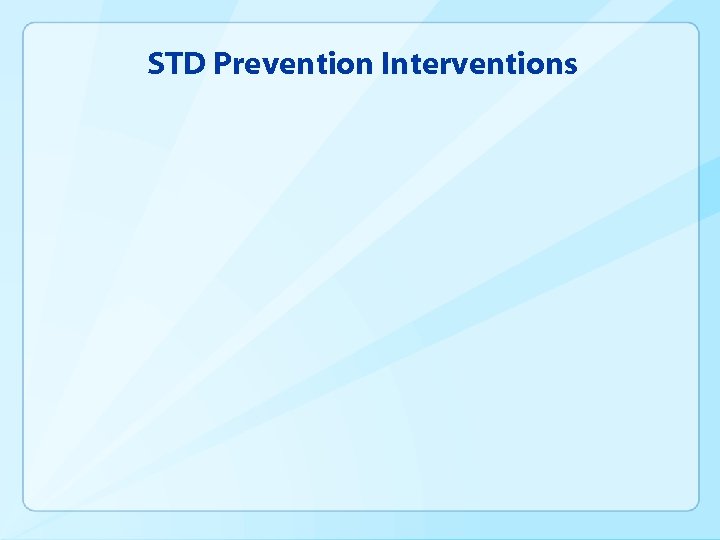 STD Prevention Interventions